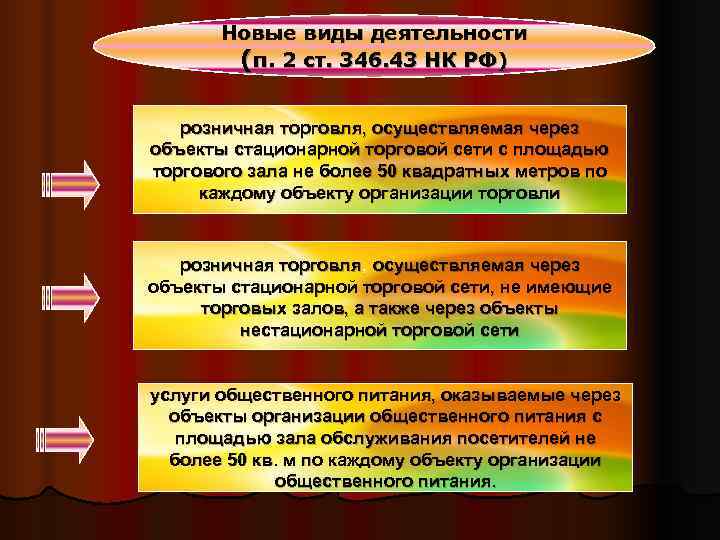 Новые виды деятельности
(п. 2 ст. 346.43 НК РФ)

розничная торговля, осуществляемая через объекты стационарной торговой сети с площадью торгового зала не более 50 квадратных метров по каждому объекту организации торговли

розничная торговля осуществляемая через объекты стационарной торговой сети, не имеющие торговых залов, а также через объекты нестационарной торговой сети

услуги общественного питания, оказываемые через объекты организации общественного питания с площадью зала обслуживания посетителей не более 50 кв. м по каждому объекту организации общественного питания.